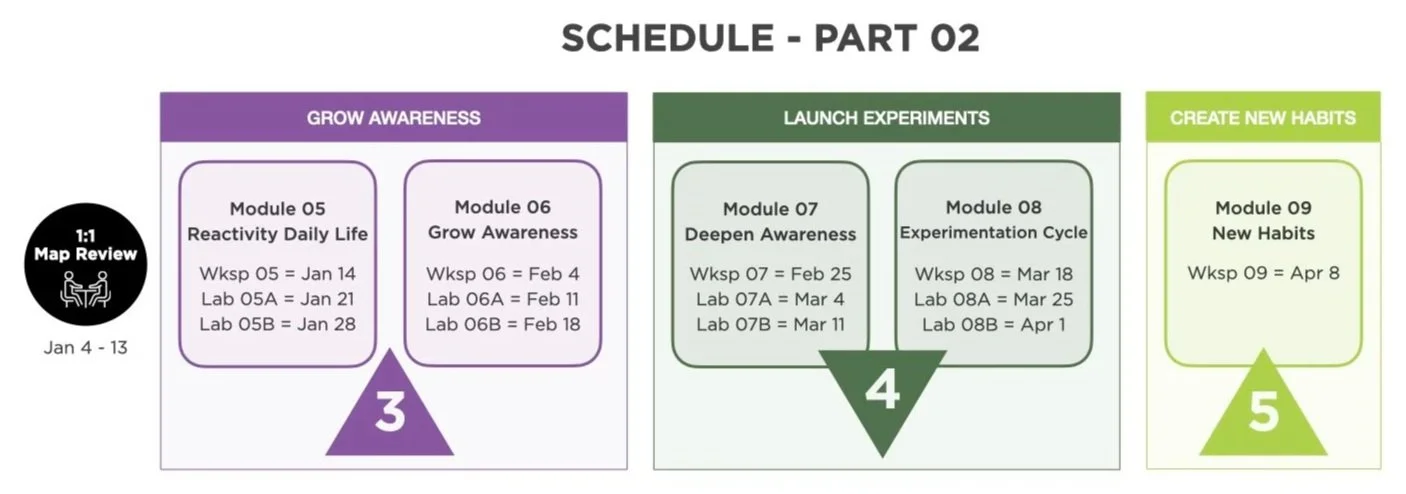 SCHEDULE - PART 02

1:1
Map Review

Jan 4 - 13

GROW AWARENESS

Module 05
Reactivity Daily Life

Wksp 05 = Jan 14
Lab 05A = Jan 21
Lab 05B = Jan 28

Module 06
Grow Awareness

Wksp 06 = Feb 4
Lab 06A = Feb 11
Lab 06B = Feb 18

3

LAUNCH EXPERIMENTS

Module 07
Deepen Awareness

Wksp 07 = Feb 25
Lab 07A = Mar 4
Lab 07B = Mar 11

Module 08
Experimentation Cycle

Wksp 08 = Mar 18
Lab 08A = Mar 25
Lab 08B = Apr 1

4

CREATE NEW HABITS

Module 09
New Habits

Wksp 09 = Apr 8

5